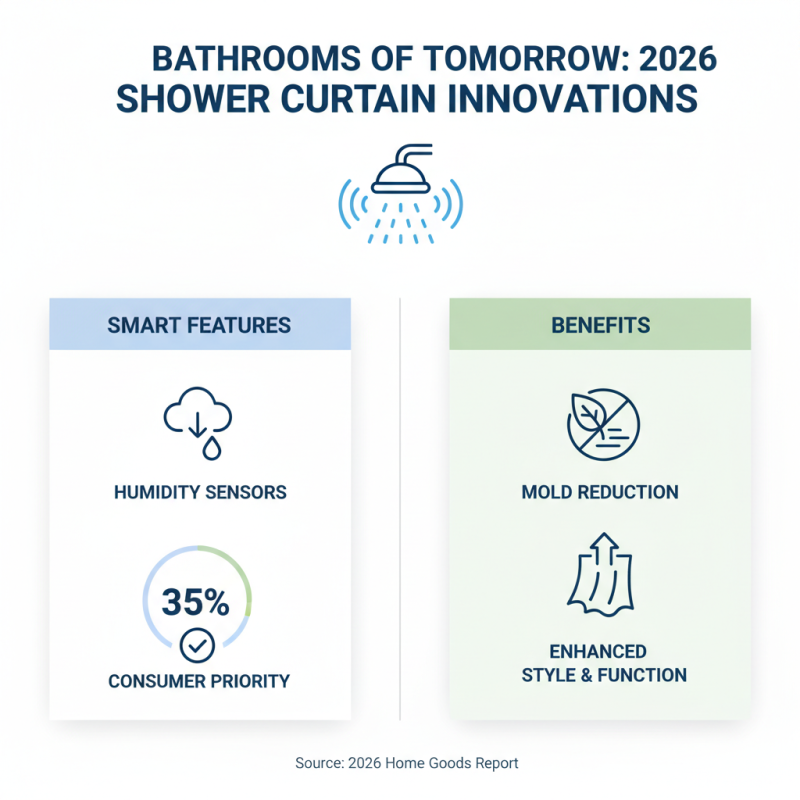 BATHROOMS OF TOMORROW: 2026 SHOWER CURTAIN INNOVATIONS

SMART FEATURES

HUMIDITY SENSORS

35%

CONSUMER PRIORITY

BENEFITS

MOLD REDUCTION

ENHANCED STYLE & FUNCTION

Source: 2026 Home Goods Report